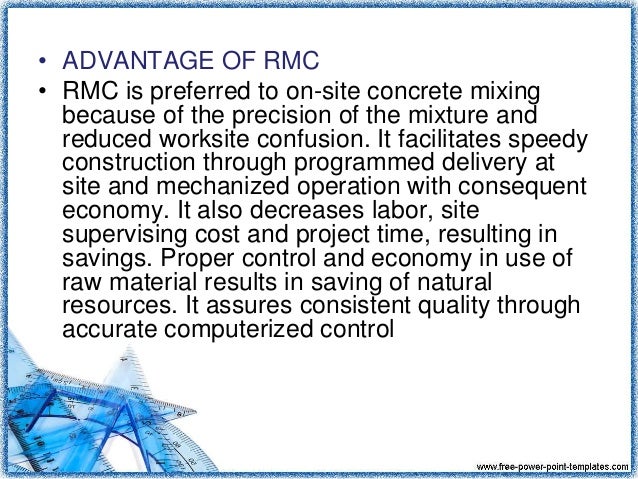 • ADVANTAGE OF RMC
• RMC is preferred to on-site concrete mixing because of the precision of the mixture and reduced worksite confusion. It facilitates speedy construction through programmed delivery at site and mechanized operation with consequent economy. It also decreases labor, site supervising cost and project time, resulting in savings. Proper control and economy in use of raw material results in saving of natural resources. It assures consistent quality through accurate computerized control

www.free-power-point-templates.com